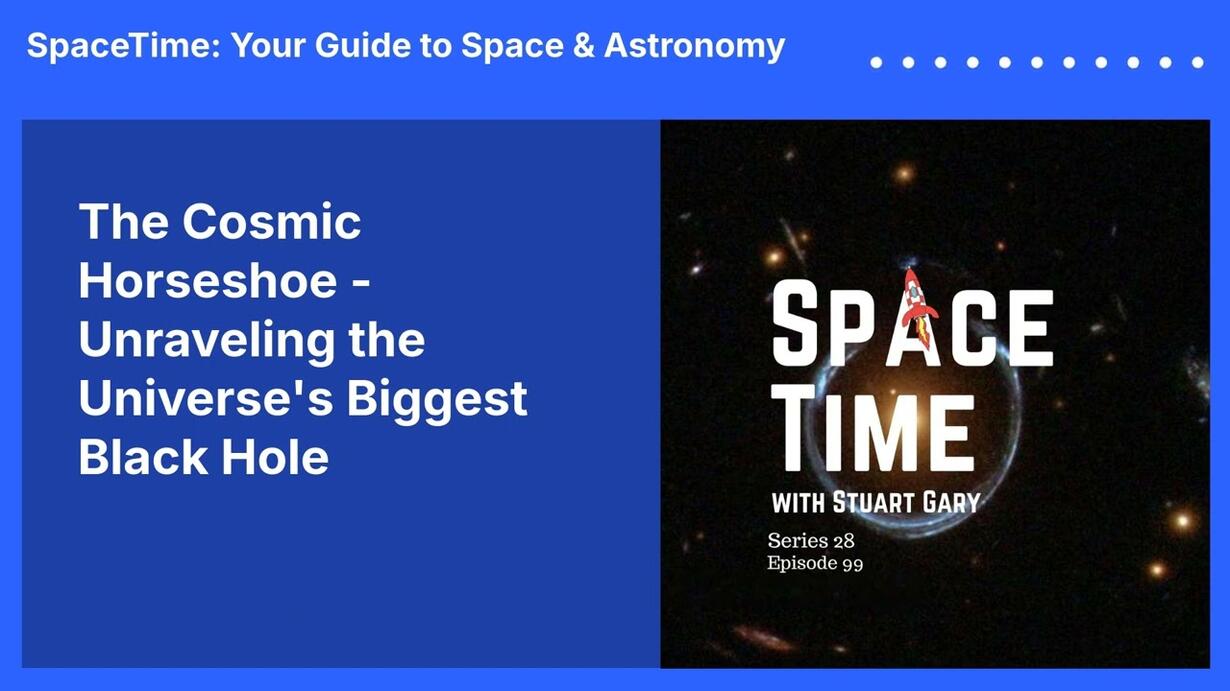 SpaceTime: Your Guide to Space & Astronomy

The Cosmic Horseshoe - Unraveling the Universe's Biggest Black Hole

SPACE TIME

WITH STUART GARY

Series 28
Episode 99